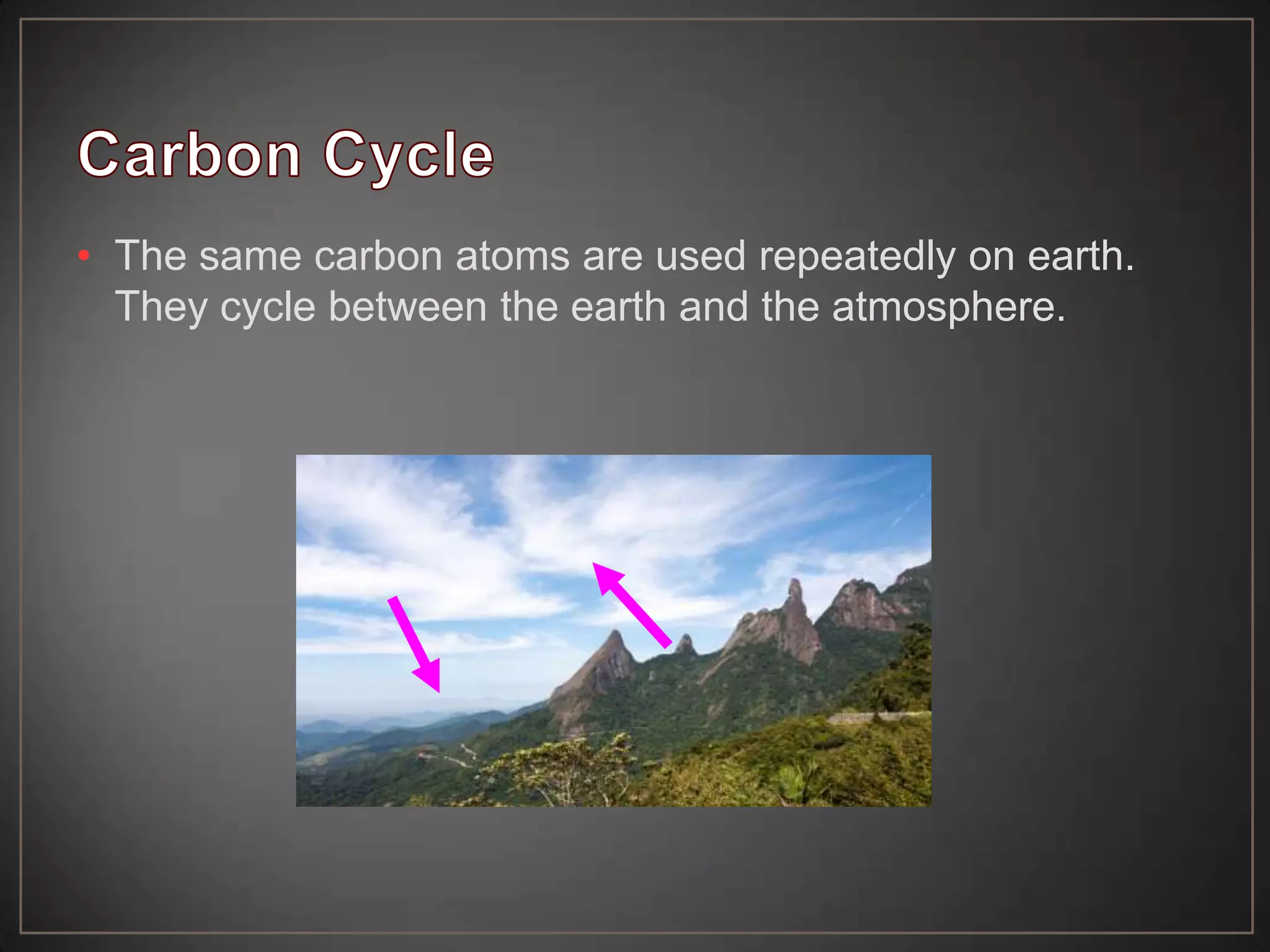 Carbon Cycle

• The same carbon atoms are used repeatedly on earth. They cycle between the earth and the atmosphere.